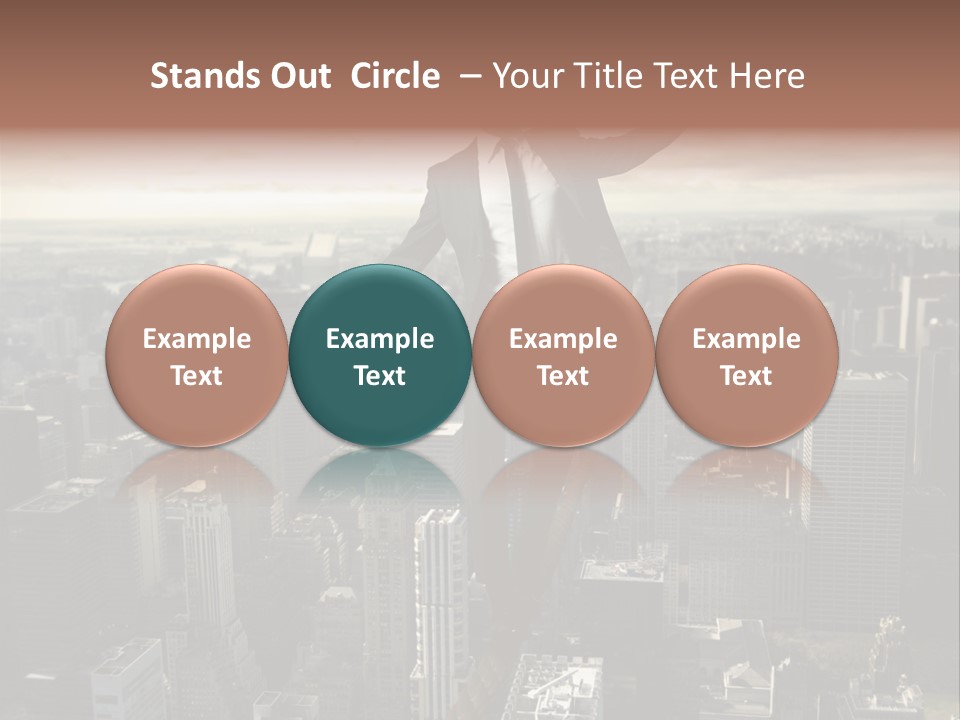 Stands Out Circle – Your Title Text Here

Example Text

Example Text

Example Text

Example Text